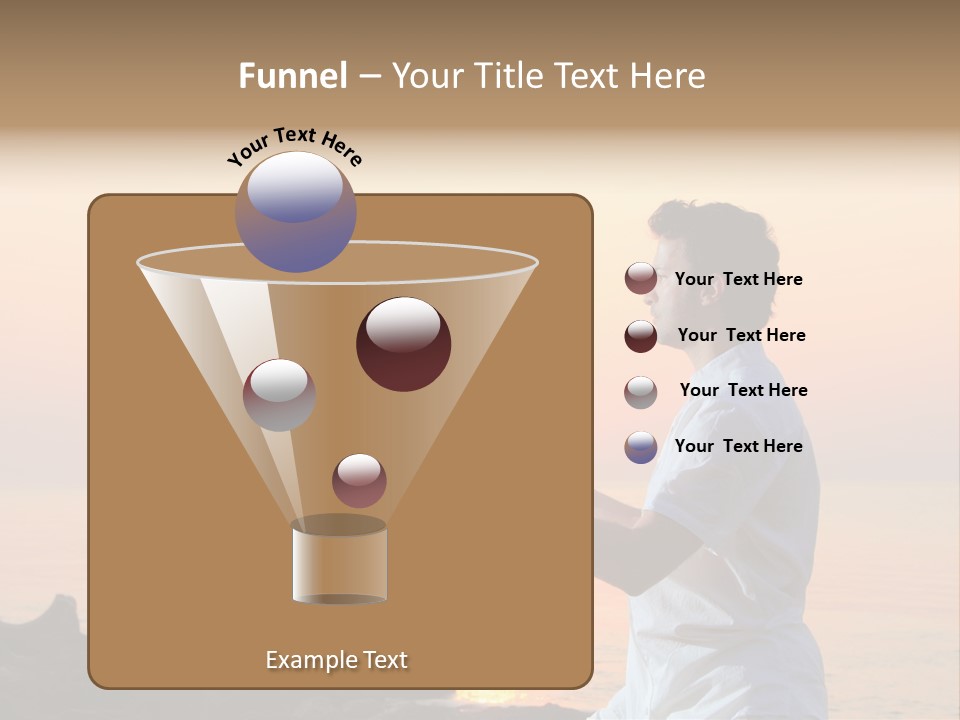 Funnel – Your Title Text Here

Your Text Here

Your Text Here

Your Text Here

Your Text Here

Your Text Here

Example Text